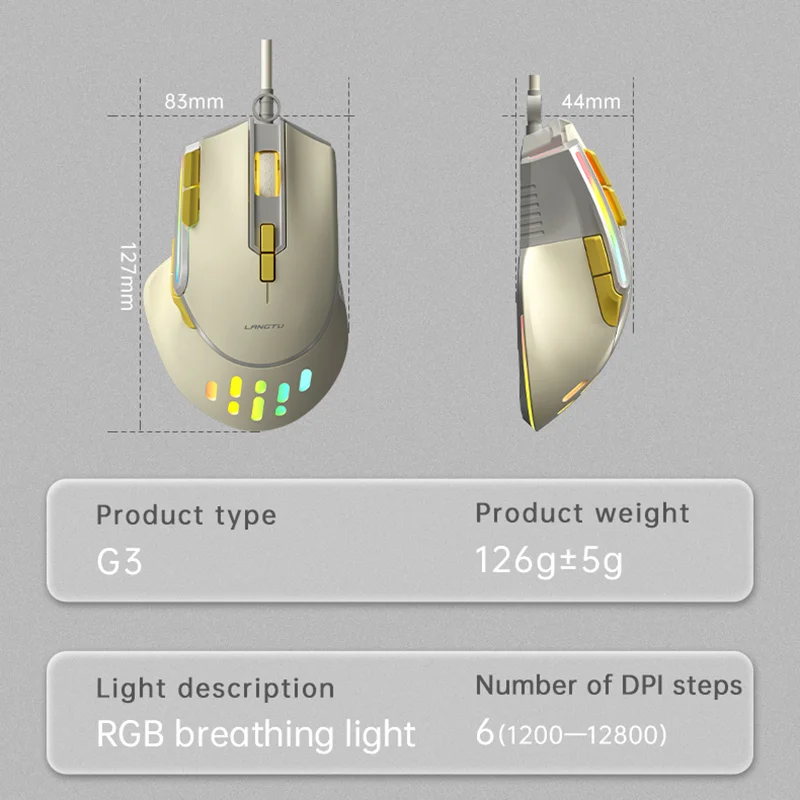 83mm

44mm

127mm

LANGTU

Product type
G3

Product weight
126g±5g

Light description
RGB breathing light

Number of DPI steps
6(1200—12800)